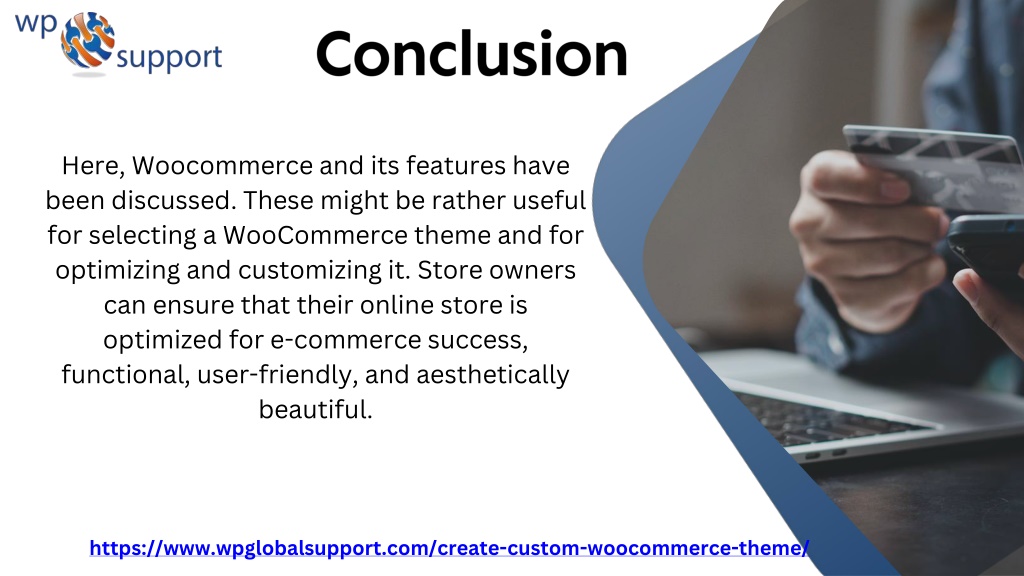 wp support

Conclusion

Here, Woocommerce and its features have been discussed. These might be rather useful for selecting a WooCommerce theme and for optimizing and customizing it. Store owners can ensure that their online store is optimized for e-commerce success, functional, user-friendly, and aesthetically beautiful.

https://www.wpglobalsupport.com/create-custom-woocommerce-theme/